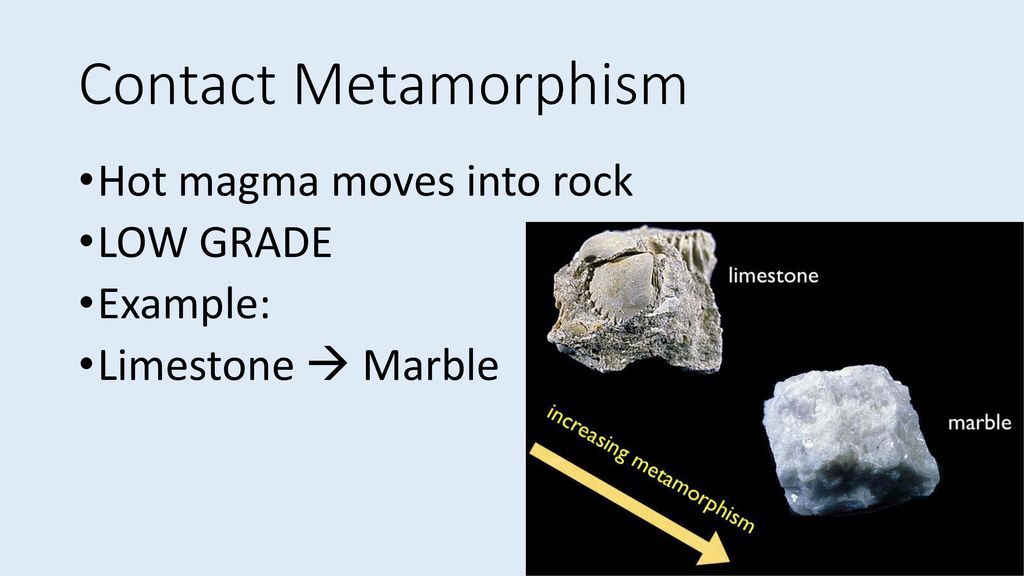 Contact Metamorphism

•Hot magma moves into rock
•LOW GRADE
•Example:
•Limestone → Marble

limestone

marble

increasing metamorphism